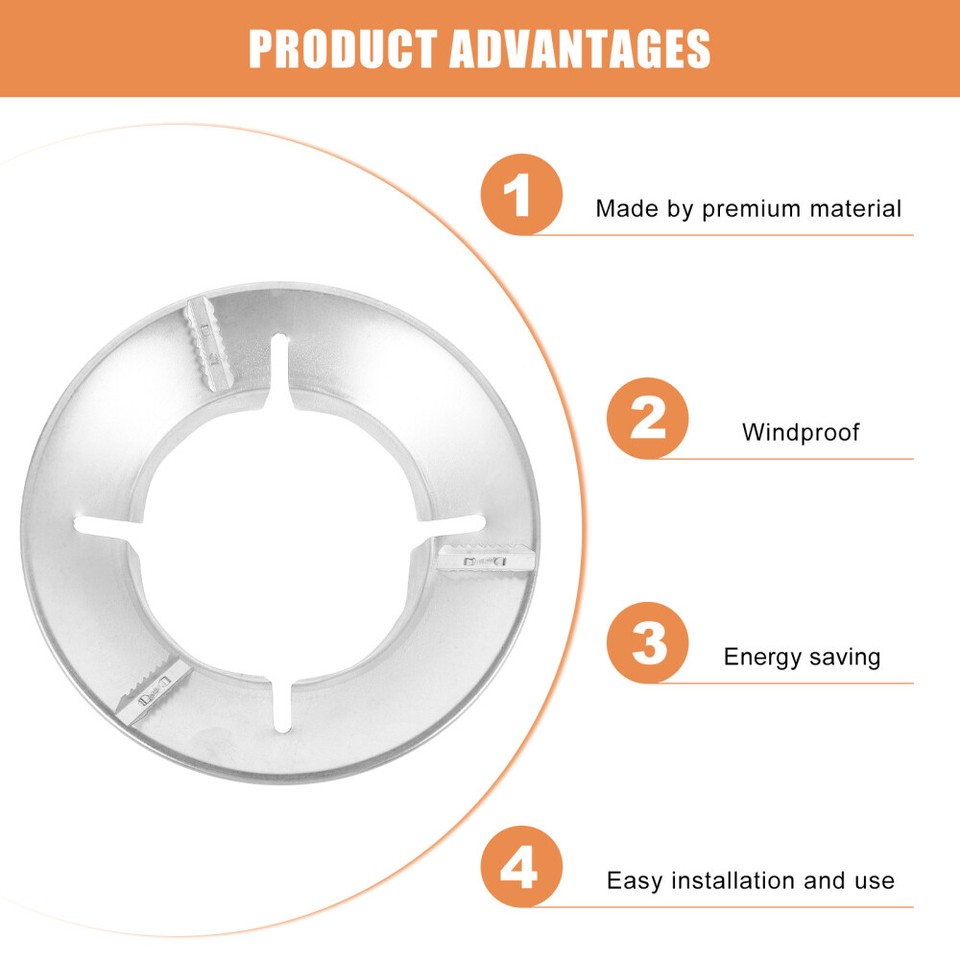 PRODUCT ADVANTAGES

1 Made by premium material

2 Windproof

3 Energy saving

4 Easy installation and use